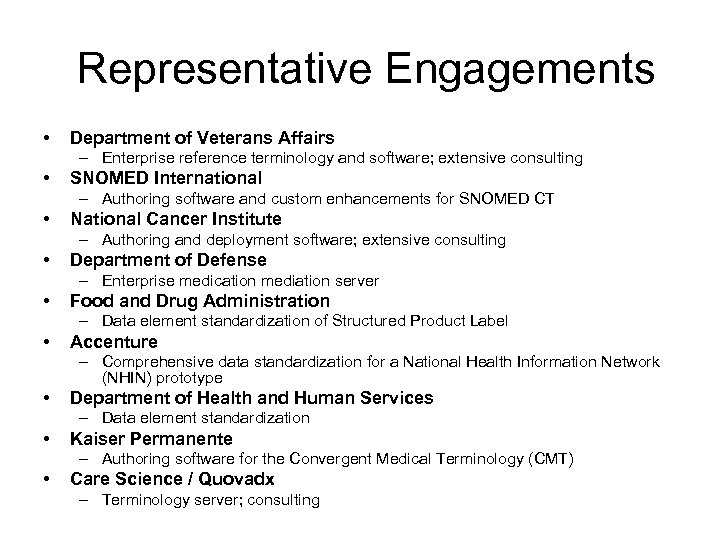 Representative Engagements

• Department of Veterans Affairs
– Enterprise reference terminology and software; extensive consulting
• SNOMED International
– Authoring software and custom enhancements for SNOMED CT
• National Cancer Institute
– Authoring and deployment software; extensive consulting
• Department of Defense
– Enterprise medication mediation server
• Food and Drug Administration
– Data element standardization of Structured Product Label
• Accenture
– Comprehensive data standardization for a National Health Information Network (NHIN) prototype
• Department of Health and Human Services
– Data element standardization
• Kaiser Permanente
– Authoring software for the Convergent Medical Terminology (CMT)
• Care Science / Quovadx
– Terminology server; consulting